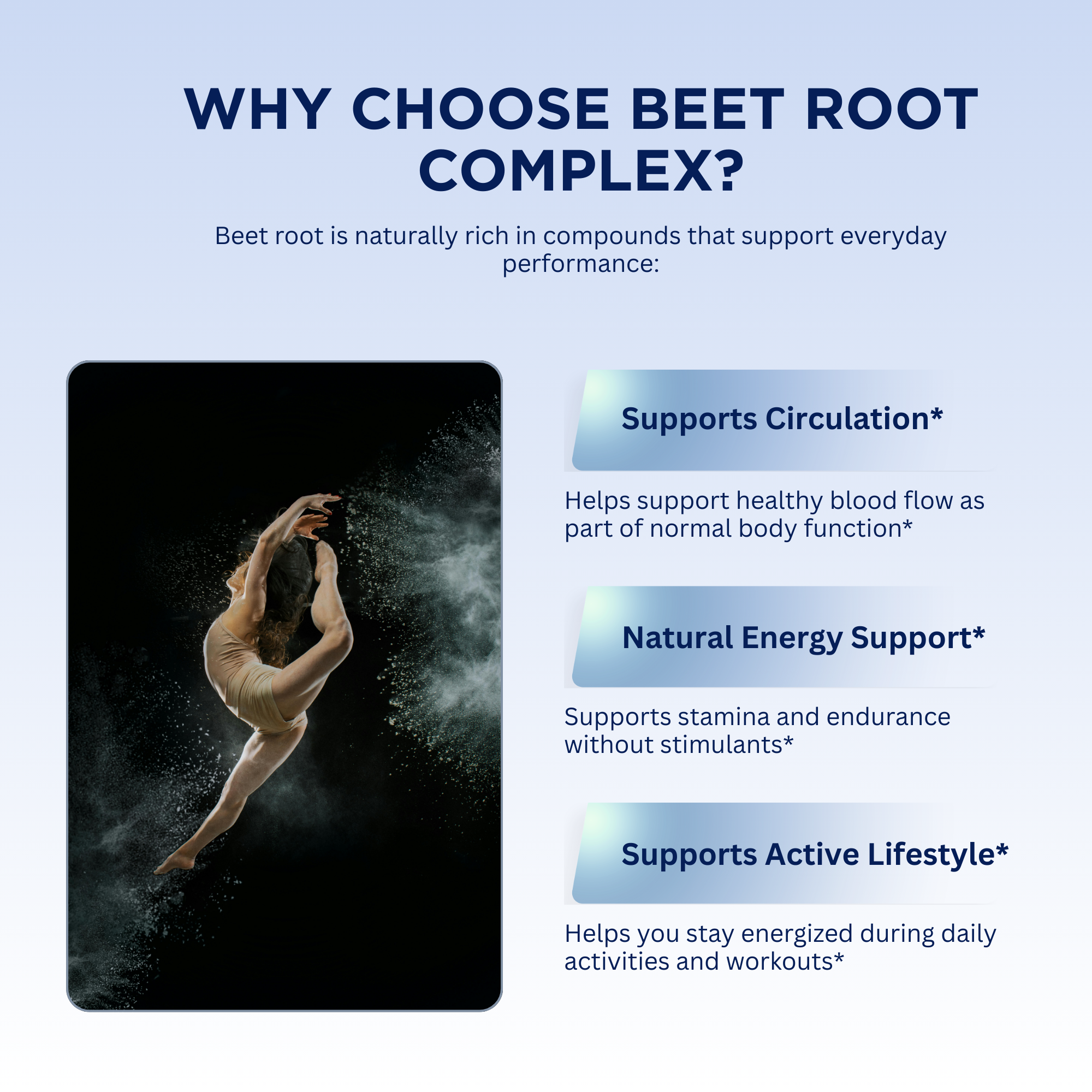 WHY CHOOSE BEET ROOT COMPLEX?

Beet root is naturally rich in compounds that support everyday performance:

Supports Circulation*

Helps support healthy blood flow as part of normal body function*

Natural Energy Support*

Supports stamina and endurance without stimulants*

Supports Active Lifestyle*

Helps you stay energized during daily activities and workouts*